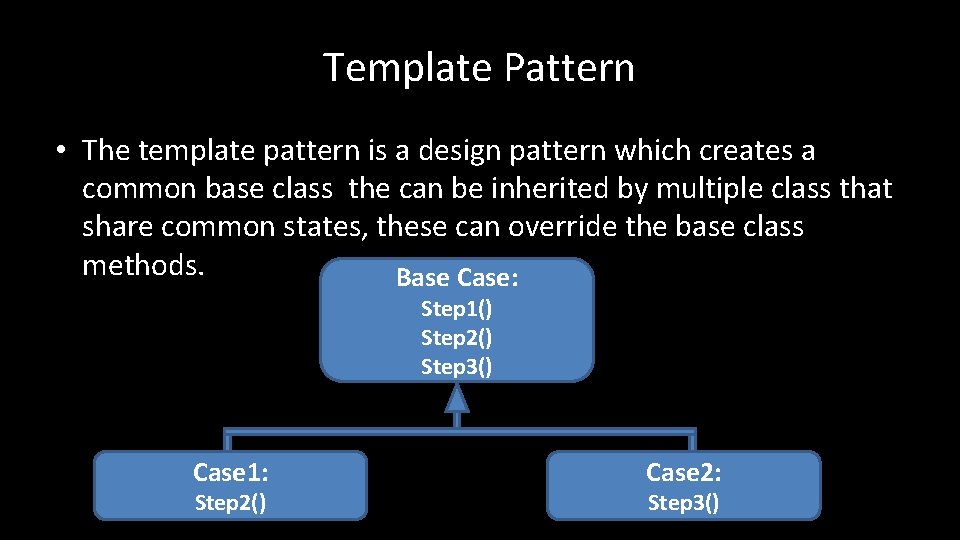 Template Pattern

• The template pattern is a design pattern which creates a common base class  the can be inherited by multiple class that share common states, these can override the base class methods.

Base Case:
Step1()
Step2()
Step3()

Case1:
Step2()

Case2:
Step3()